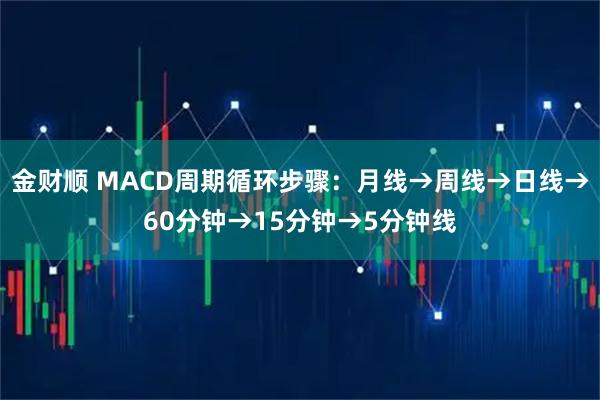 金财顺 MACD周期循环步骤：月线→周线→日线→60分钟→15分钟→5分钟线